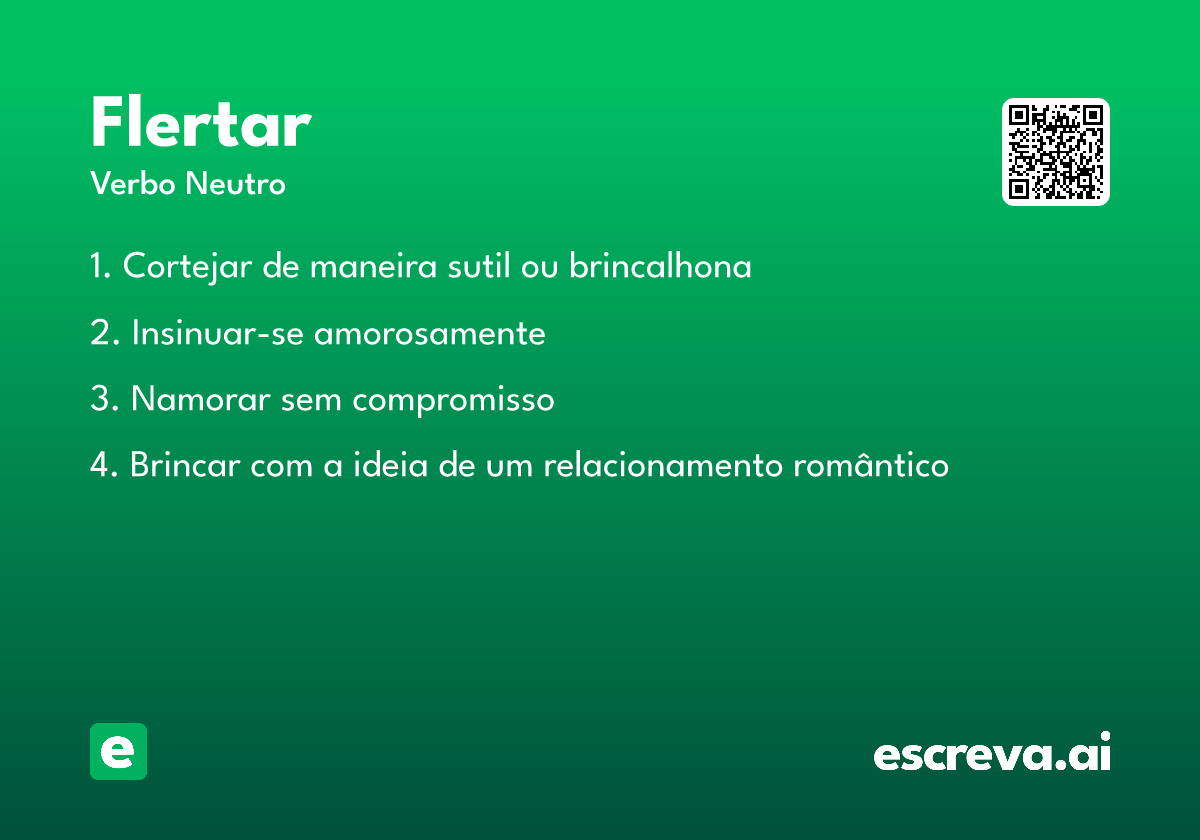 Flertar
Verbo Neutro

1. Cortejar de maneira sutil ou brincalhona

2. Insinuar-se amorosamente

3. Namorar sem compromisso

4. Brincar com a ideia de um relacionamento romântico

e

escreva.ai